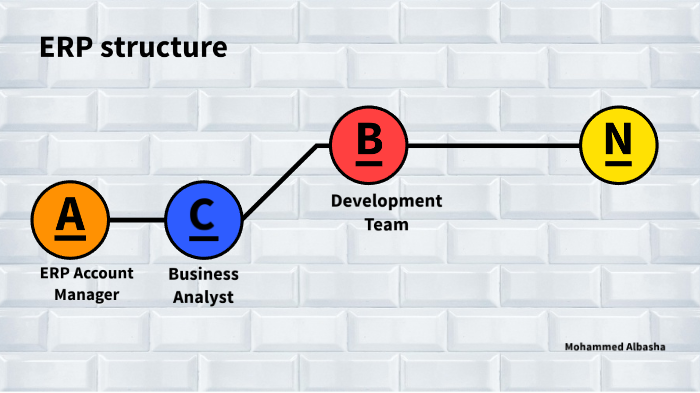 ERP structure

A

ERP Account Manager

C

Business Analyst

B

Development Team

N

Mohammed Albasha